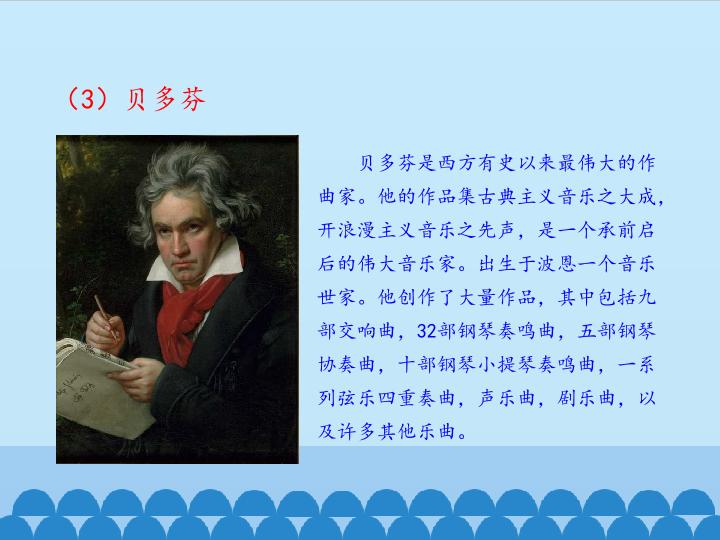 （3）贝多芬

贝多芬是西方有史以来最伟大的作曲家。他的作品集古典主义音乐之大成，开浪漫主义音乐之先声，是一个承前启后的伟大音乐家。出生于波恩一个音乐世家。他创作了大量作品，其中包括九部交响曲，32部钢琴奏鸣曲，五部钢琴协奏曲，十部钢琴小提琴奏鸣曲，一系列弦乐四重奏曲，声乐曲，剧乐曲，以及许多其他乐曲。